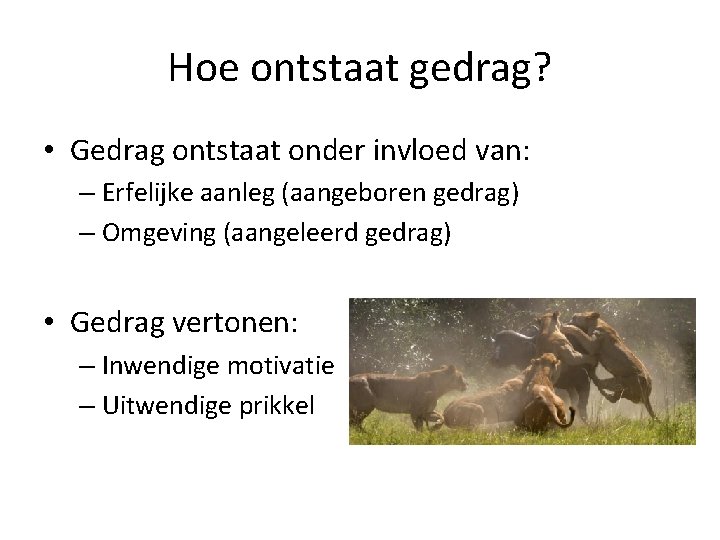 Hoe ontstaat gedrag?

• Gedrag ontstaat onder invloed van:
– Erfelijke aanleg (aangeboren gedrag)
– Omgeving (aangeleerd gedrag)

• Gedrag vertonen:
– Inwendige motivatie
– Uitwendige prikkel